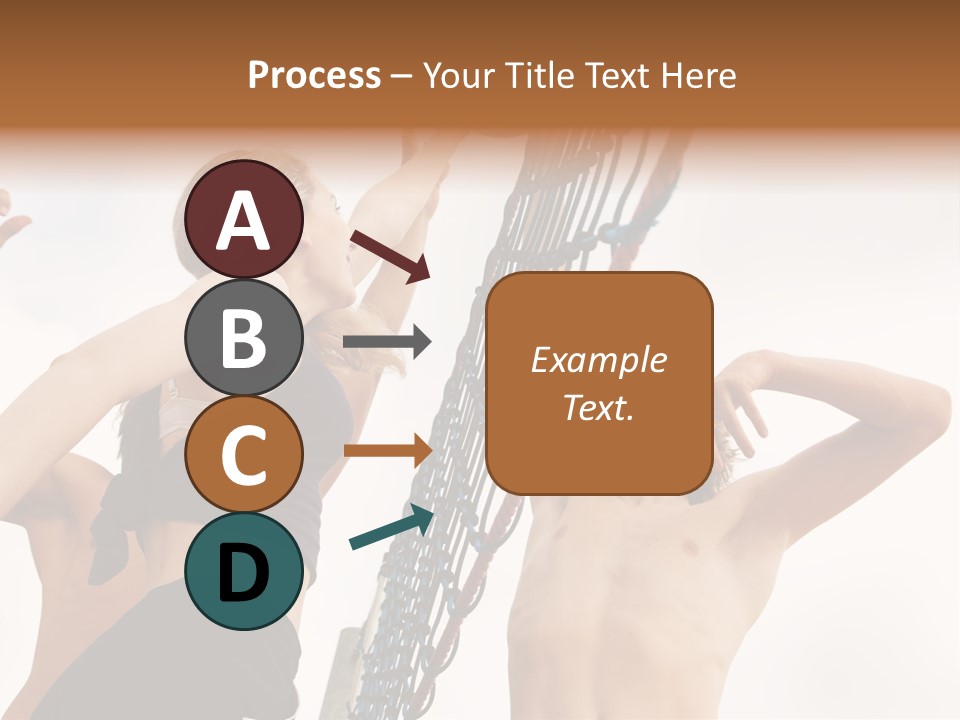 Process – Your Title Text Here

A

B

C

D

Example Text.